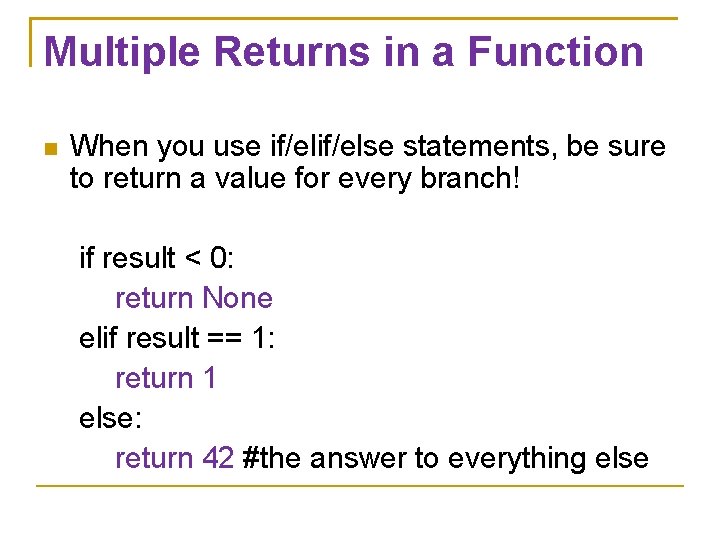 Multiple Returns in a Function

When you use if/elif/else statements, be sure to return a value for every branch!

if result < 0:
    return None
elif result == 1:
    return 1
else:
    return 42 #the answer to everything else